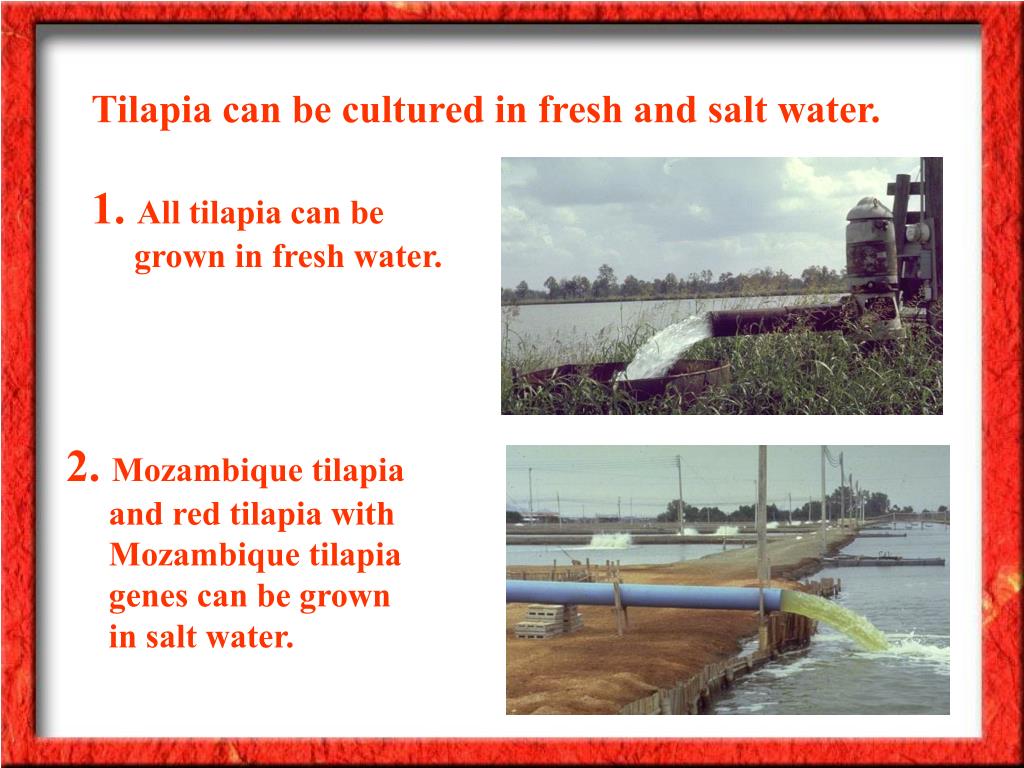 Tilapia can be cultured in fresh and salt water.

1. All tilapia can be grown in fresh water.

2. Mozambique tilapia and red tilapia with Mozambique tilapia genes can be grown in salt water.